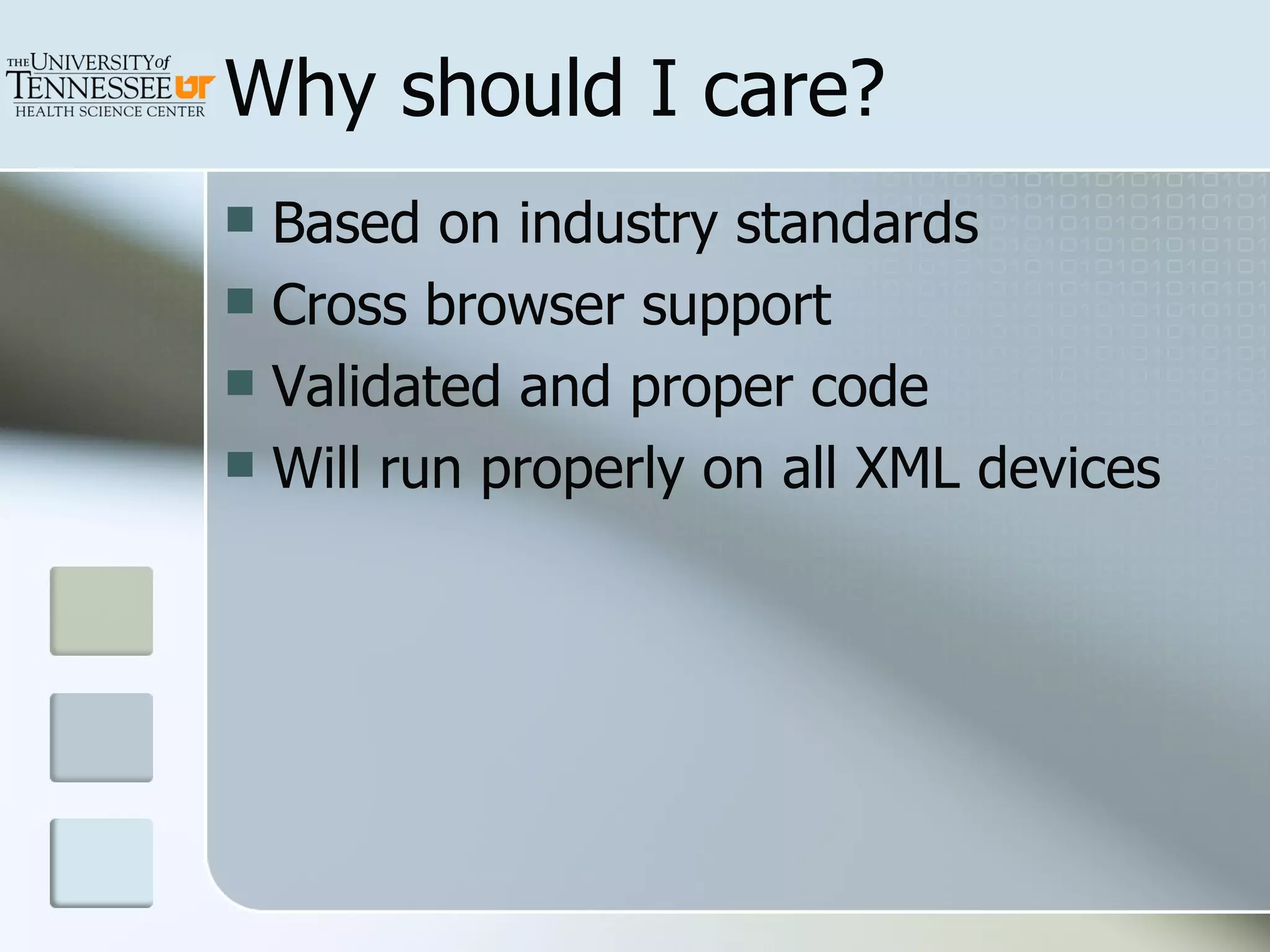 THE UNIVERSITY of TENNESSEE UT HEALTH SCIENCE CENTER

Why should I care?

- Based on industry standards
- Cross browser support
- Validated and proper code
- Will run properly on all XML devices